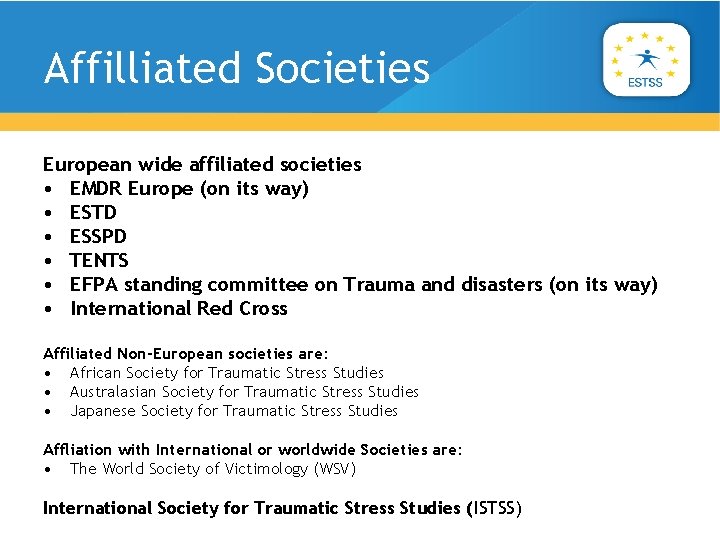 Affilliated Societies

ESTSS

European wide affiliated societies
• EMDR Europe (on its way)
• ESTD
• ESSPD
• TENTS
• EFPA standing committee on Trauma and disasters (on its way)
• International Red Cross

Affiliated Non-European societies are:
• African Society for Traumatic Stress Studies
• Australasian Society for Traumatic Stress Studies
• Japanese Society for Traumatic Stress Studies

Affliation with International or worldwide Societies are:
• The World Society of Victimology (WSV)

International Society for Traumatic Stress Studies (ISTSS)